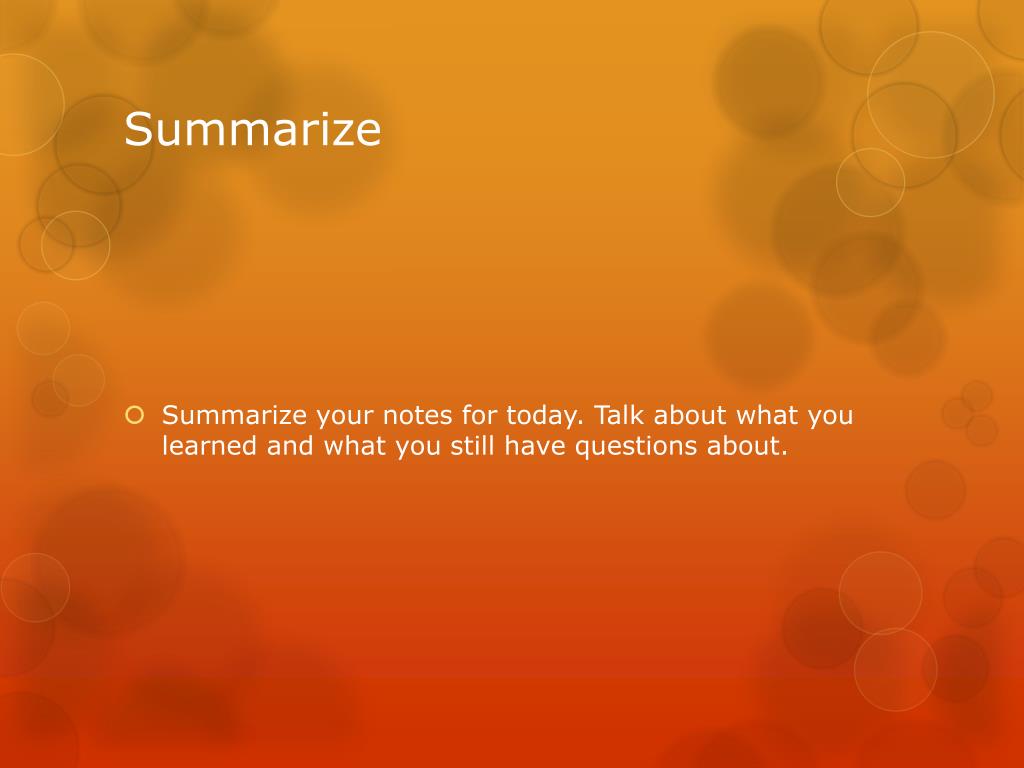 Summarize

Summarize your notes for today. Talk about what you learned and what you still have questions about.